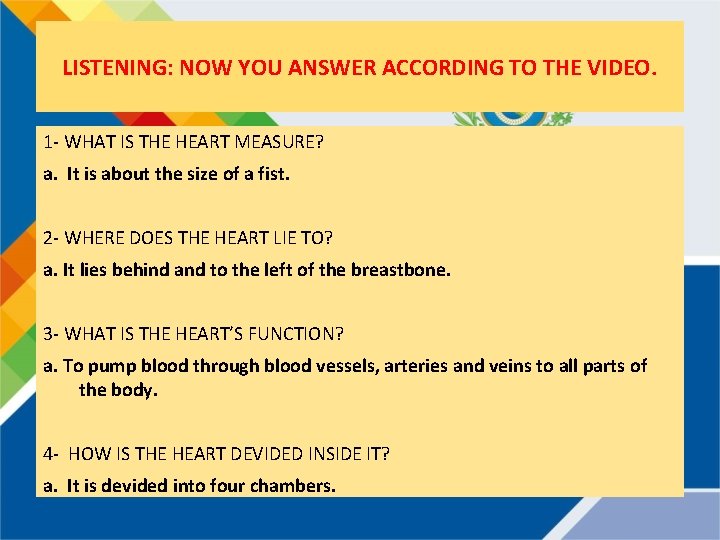 LISTENING: NOW YOU ANSWER ACCORDING TO THE VIDEO.

1- WHAT IS THE HEART MEASURE?

a. It is about the size of a fist.

2- WHERE DOES THE HEART LIE TO?

a. It lies behind and to the left of the breastbone.

3- WHAT IS THE HEART'S FUNCTION?

a. To pump blood through blood vessels, arteries and veins to all parts of the body.

4- HOW IS THE HEART DEVIDED INSIDE IT?

a. It is devided into four chambers.